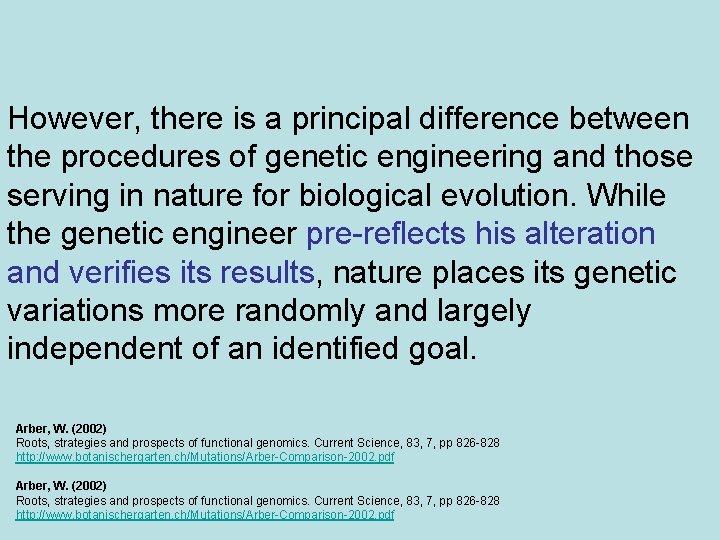 However, there is a principal difference between the procedures of genetic engineering and those serving in nature for biological evolution. While the genetic engineer pre-reflects his alteration and verifies its results, nature places its genetic variations more randomly and largely independent of an identified goal.

Arber, W. (2002)
Roots, strategies and prospects of functional genomics. Current Science, 83, 7, pp 826-828
http://www.botanischergarten.ch/Mutations/Arber-Comparison-2002.pdf

Arber, W. (2002)
Roots, strategies and prospects of functional genomics. Current Science, 83, 7, pp 826-828
http://www.botanischergarten.ch/Mutations/Arber-Comparison-2002.pdf